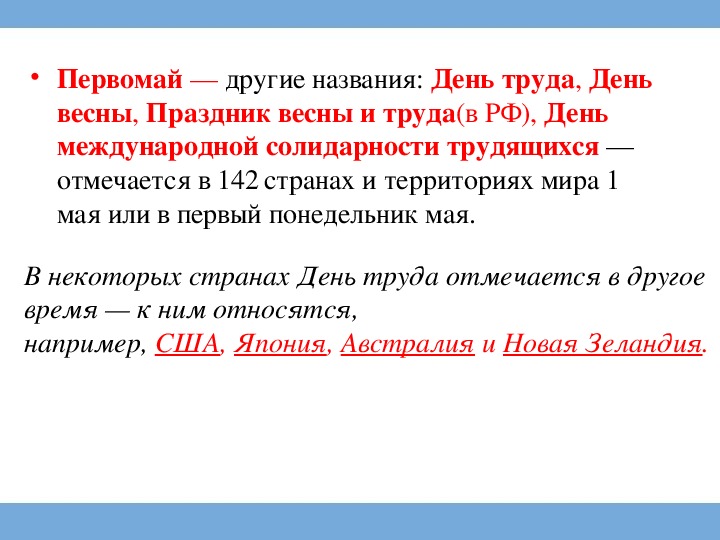 • Первомай — другие названия: День труда, День весны, Праздник весны и труда(в РФ), День международной солидарности трудящихся — отмечается в 142 странах и территориях мира 1 мая или в первый понедельник мая.

В некоторых странах День труда отмечается в другое время — к ним относятся, например, США, Япония, Австралия и Новая Зеландия.